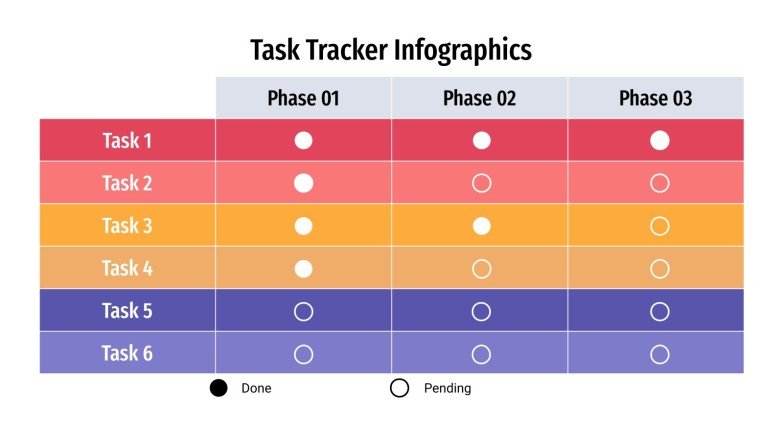 Task Tracker Infographics

| | Phase 01 | Phase 02 | Phase 03 |
|---|---|---|---|
| Task 1 | ● | ● | ● |
| Task 2 | ● | ○ | ○ |
| Task 3 | ● | ● | ○ |
| Task 4 | ● | ○ | ○ |
| Task 5 | ○ | ○ | ○ |
| Task 6 | ○ | ○ | ○ |

● Done ○ Pending